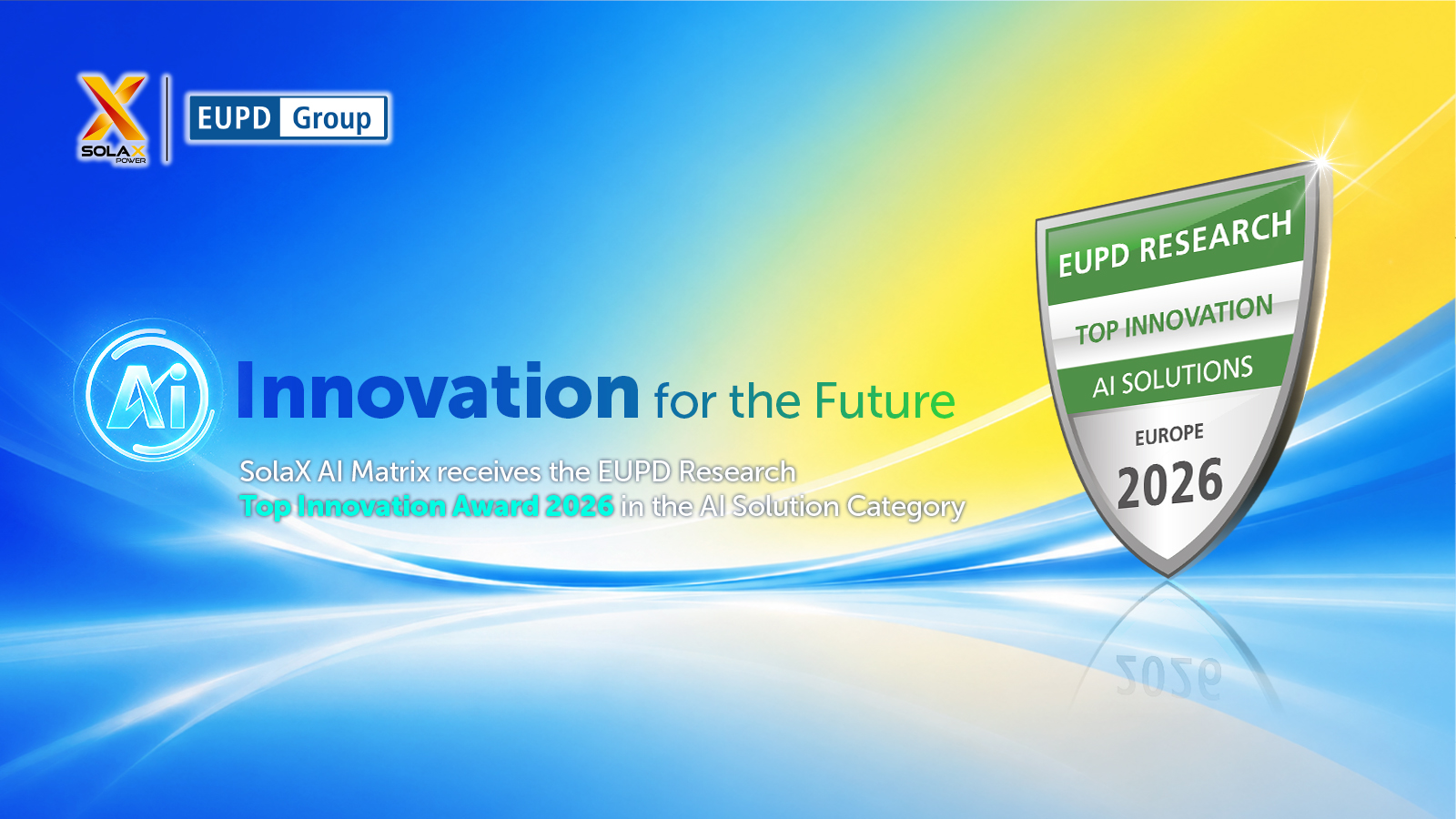 SOLAX POWER
EUPD Group

Ai Innovation for the Future

SolaX AI Matrix receives the EUPD Research Top Innovation Award 2026 in the AI Solution Category

EUPD RESEARCH
TOP INNOVATION
AI SOLUTIONS
EUROPE
2026